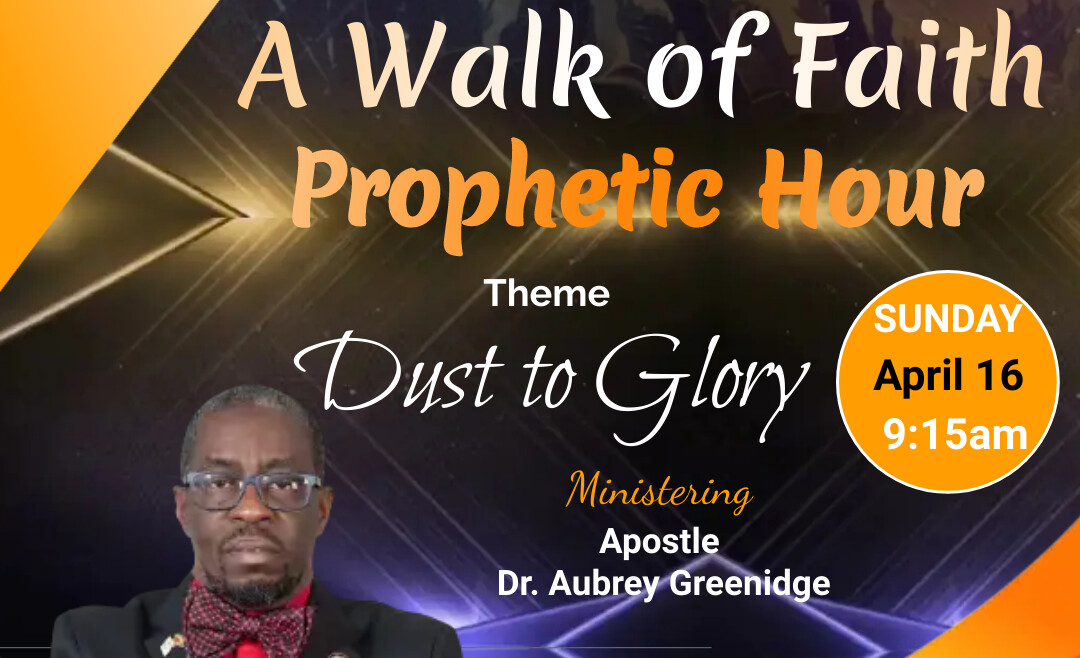 A Walk of Faith
Prophetic Hour

Theme
Dust to Glory

SUNDAY
April 16
9:15am

Ministering
Apostle
Dr. Aubrey Greenidge